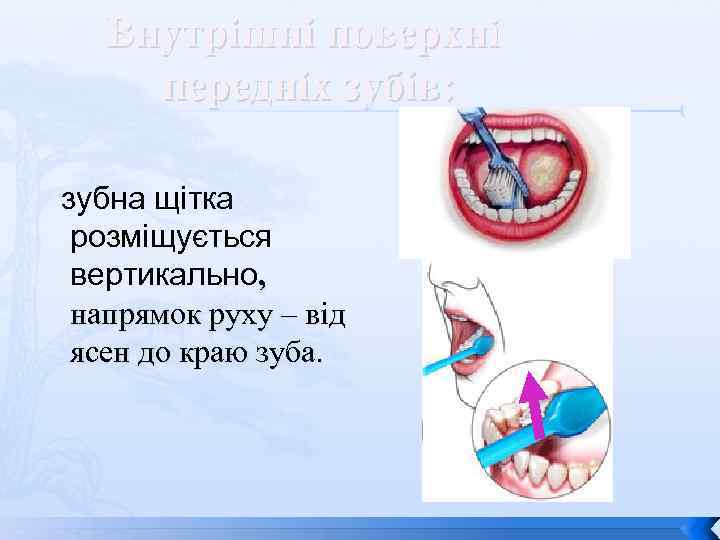 Внутрішні поверхні передніх зубів:

зубна щітка розміщується вертикально, напрямок руху – від ясен до краю зуба.